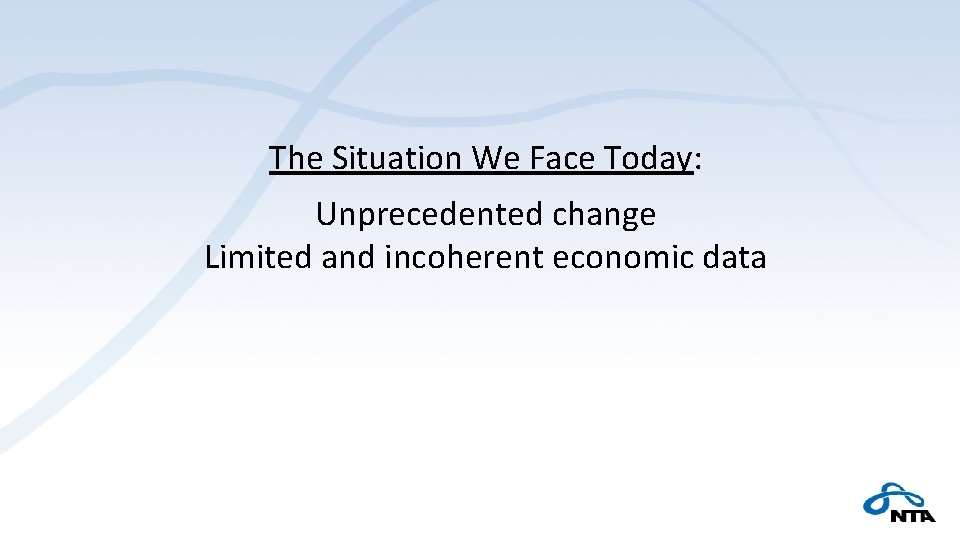 The Situation We Face Today:

Unprecedented change
Limited and incoherent economic data

NTA